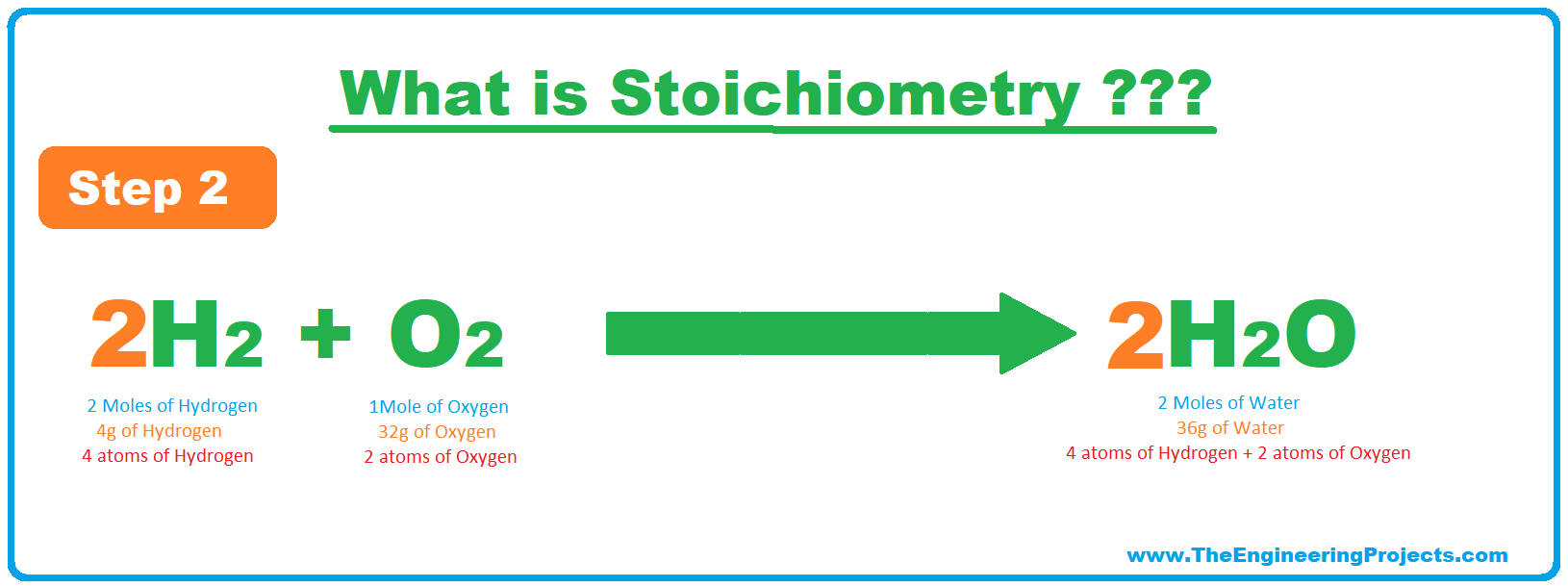 What is Stoichiometry ???

Step 2

$2H_2 + O_2 \rightarrow 2H_2O$

2 Moles of Hydrogen
4g of Hydrogen
4 atoms of Hydrogen

1Mole of Oxygen
32g of Oxygen
2 atoms of Oxygen

2 Moles of Water
36g of Water
4 atoms of Hydrogen + 2 atoms of Oxygen

www.TheEngineeringProjects.com